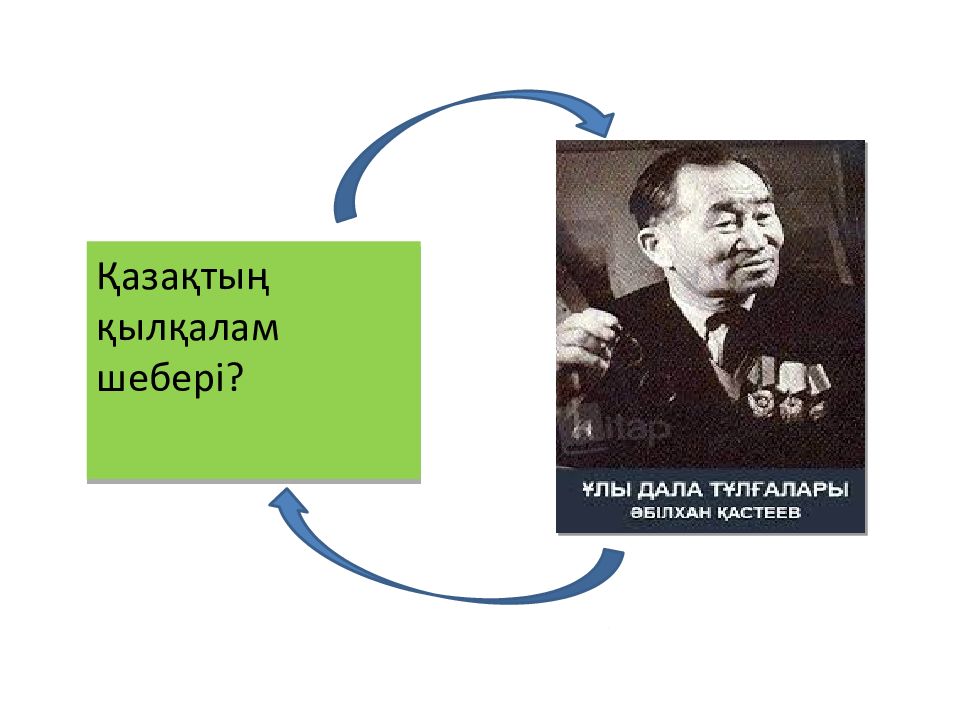 Қазақтың қылқалам шебері?

ҰЛЫ ДАЛА ТҰЛҒАЛАРЫ
ӘБІЛХАН ҚАСТЕЕВ